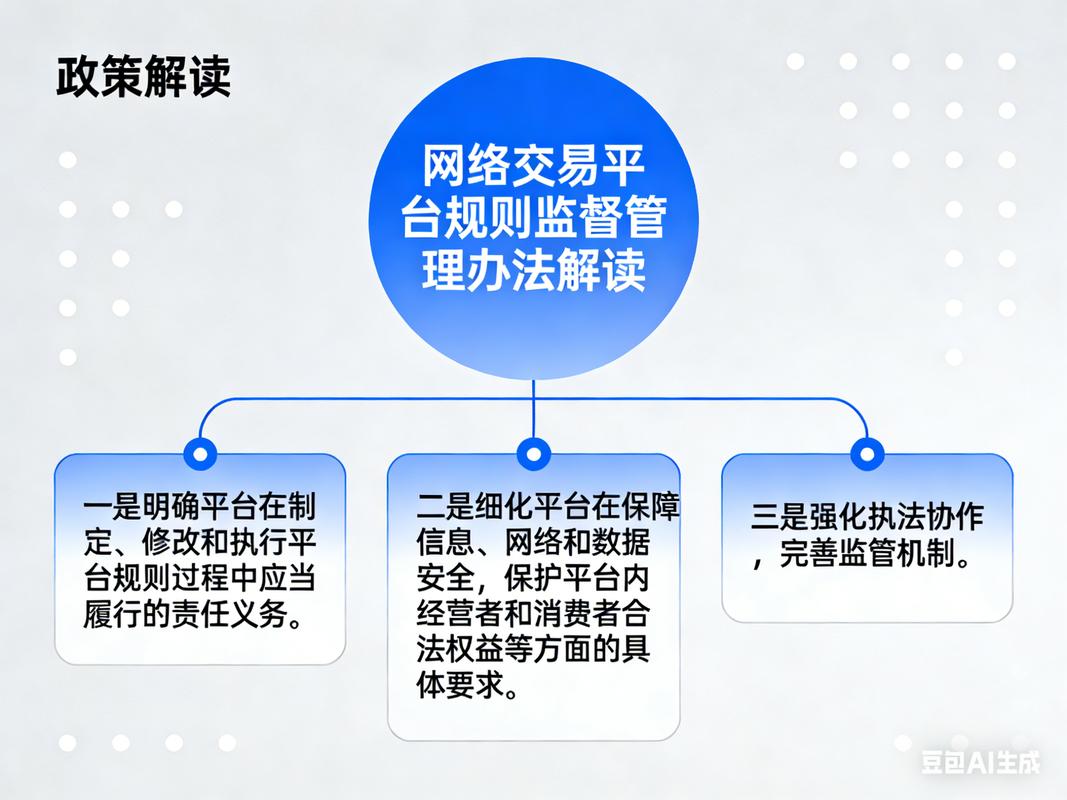 政策解读

网络交易平台规则监督管理办法解读

一是明确平台在制定、修改和执行平台规则过程中应当履行的责任义务。

二是细化平台在保障信息、网络和数据安全，保护平台内经营者和消费者合法权益等方面的具体要求。

三是强化执法协作，完善监管机制。

豆包AI生成